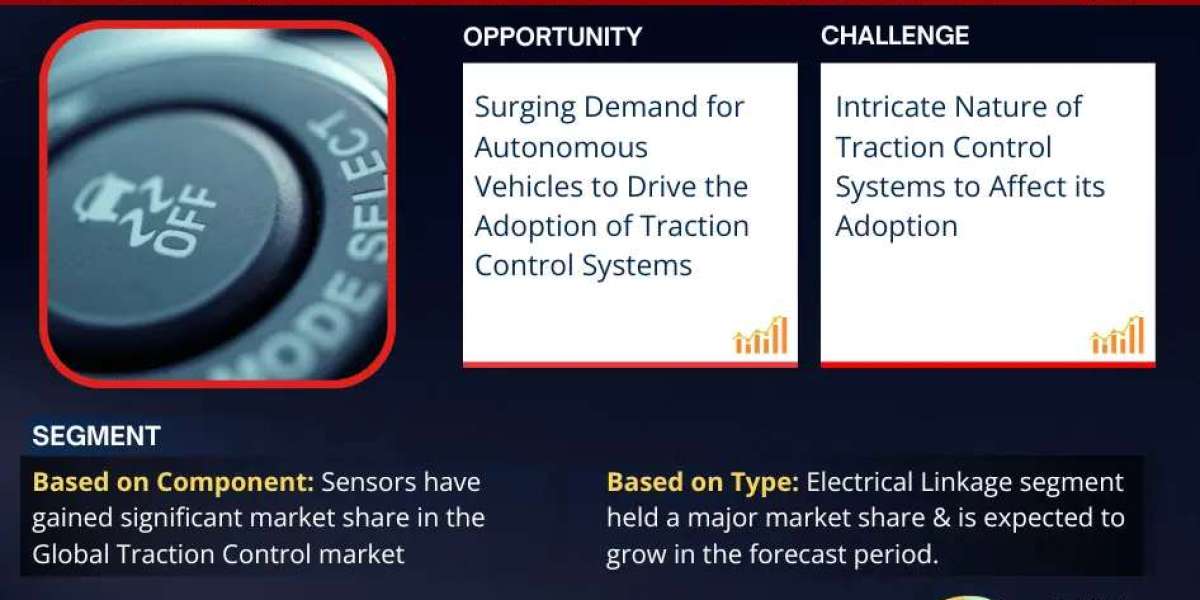 OFF

MODE SELECT

OPPORTUNITY

Surging Demand for Autonomous Vehicles to Drive the Adoption of Traction Control Systems

CHALLENGE

Intricate Nature of Traction Control Systems to Affect its Adoption

SEGMENT

Based on Component: Sensors have gained significant market share in the Global Traction Control market

Based on Type: Electrical Linkage segment held a major market share & is expected to grow in the forecast period.